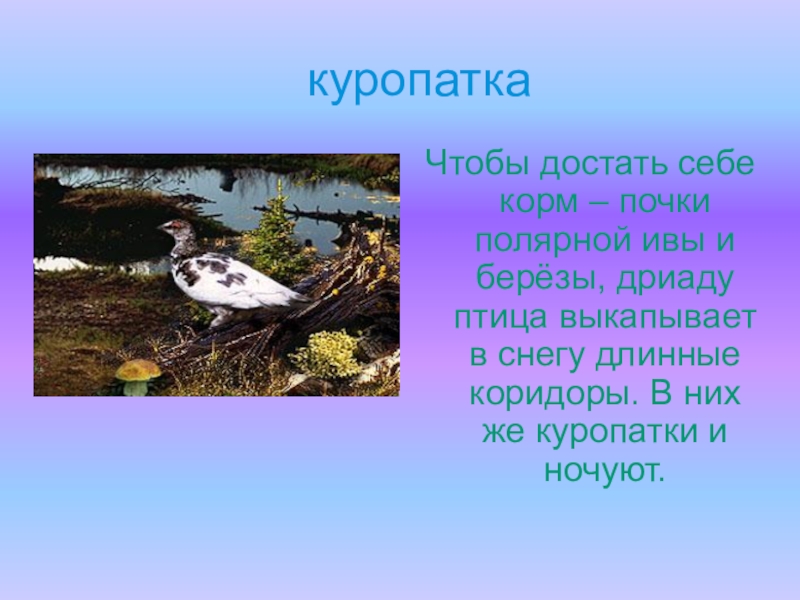 куропатка

Чтобы достать себе корм – почки полярной ивы и берёзы, дриаду птица выкапывает в снегу длинные коридоры. В них же куропатки и ночуют.